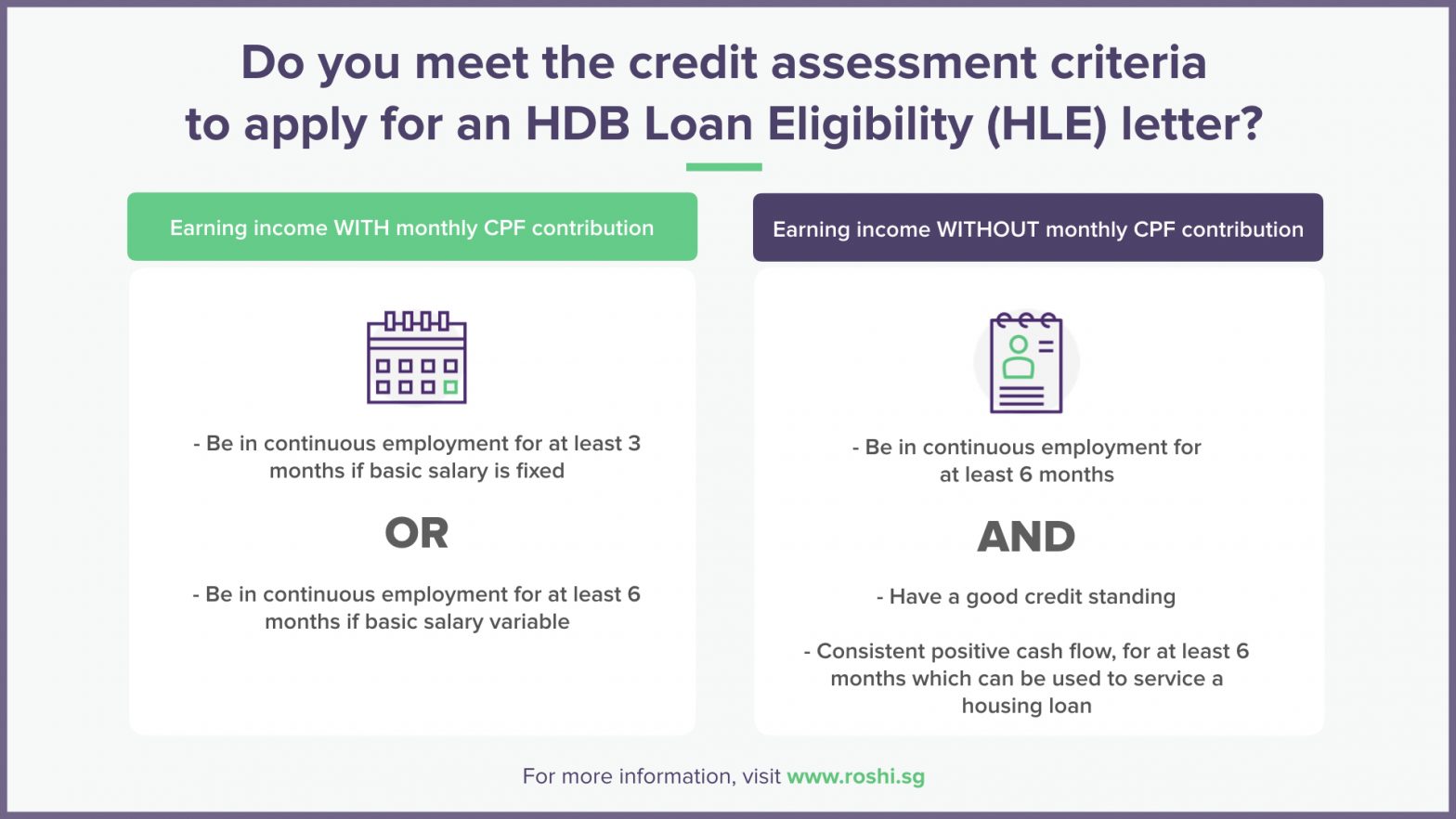 Do you meet the credit assessment criteria to apply for an HDB Loan Eligibility (HLE) letter?

Earning income WITH monthly CPF contribution

- Be in continuous employment for at least 3 months if basic salary is fixed

OR

- Be in continuous employment for at least 6 months if basic salary variable

Earning income WITHOUT monthly CPF contribution

- Be in continuous employment for at least 6 months

AND

- Have a good credit standing

- Consistent positive cash flow, for at least 6 months which can be used to service a housing loan

For more information, visit www.roshi.sg